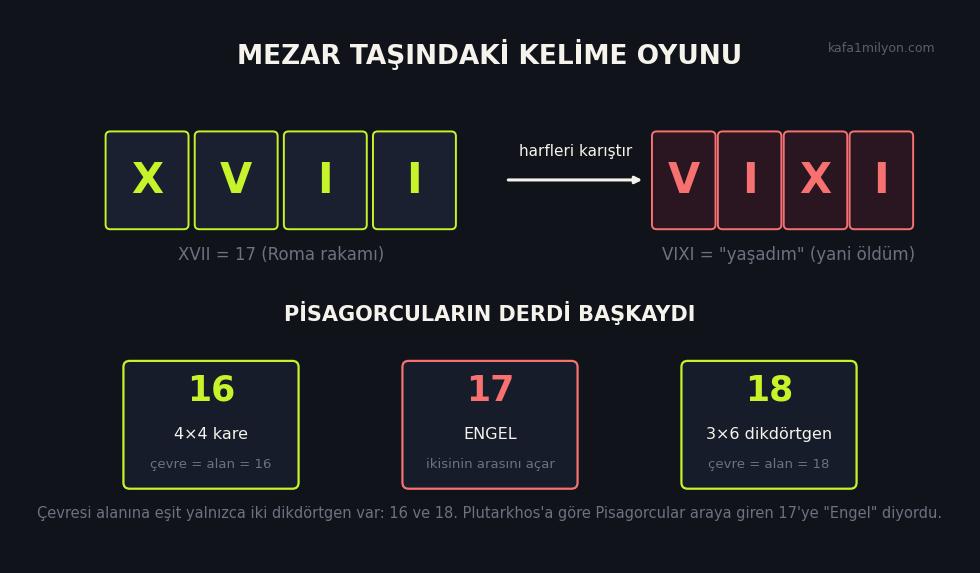 MEZAR TAŞINDAKİ KELİME OYUNU

kafa1milyon.com

X V I I

harfleri karıştır

V I X I

XVII = 17 (Roma rakamı)

VIXI = "yaşadım" (yani öldüm)

PİSAGORCULARIN DERDİ BAŞKAYDI

16
4×4 kare
çevre = alan = 16

17
ENGEL
ikisinin arasını açar

18
3×6 dikdörtgen
çevre = alan = 18

Çevresi alanına eşit yalnızca iki dikdörtgen var: 16 ve 18. Plutarkhos'a göre Pisagorcular araya giren 17'ye "Engel" diyordu.